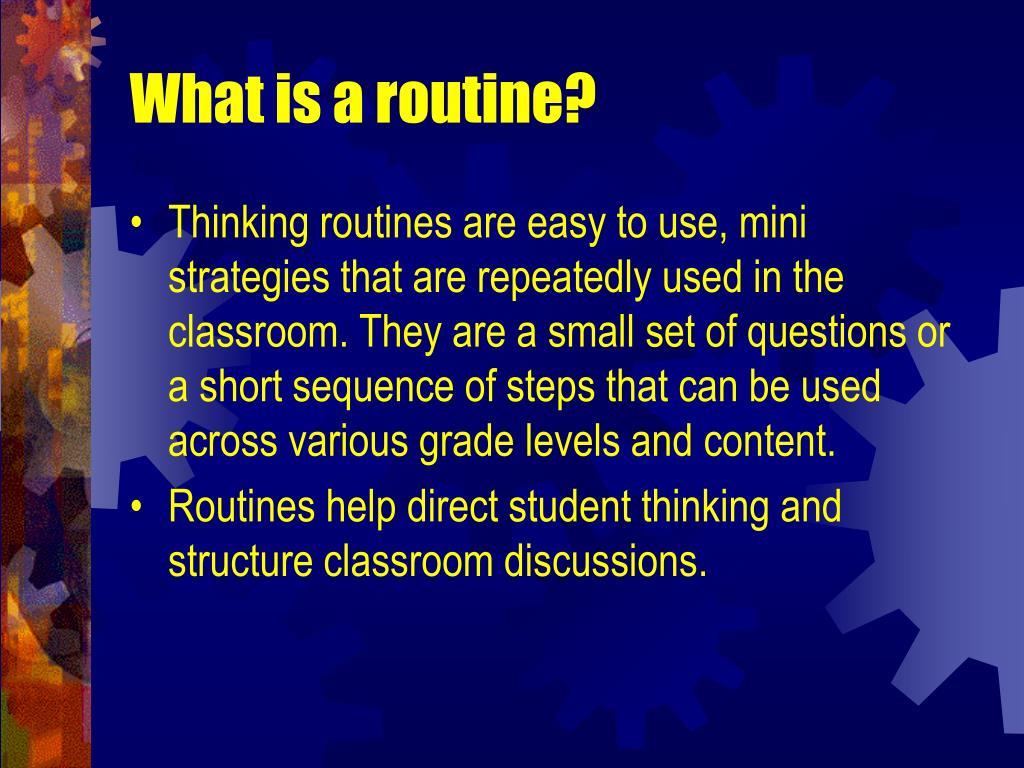 What is a routine?

• Thinking routines are easy to use, mini strategies that are repeatedly used in the classroom. They are a small set of questions or a short sequence of steps that can be used across various grade levels and content.

• Routines help direct student thinking and structure classroom discussions.